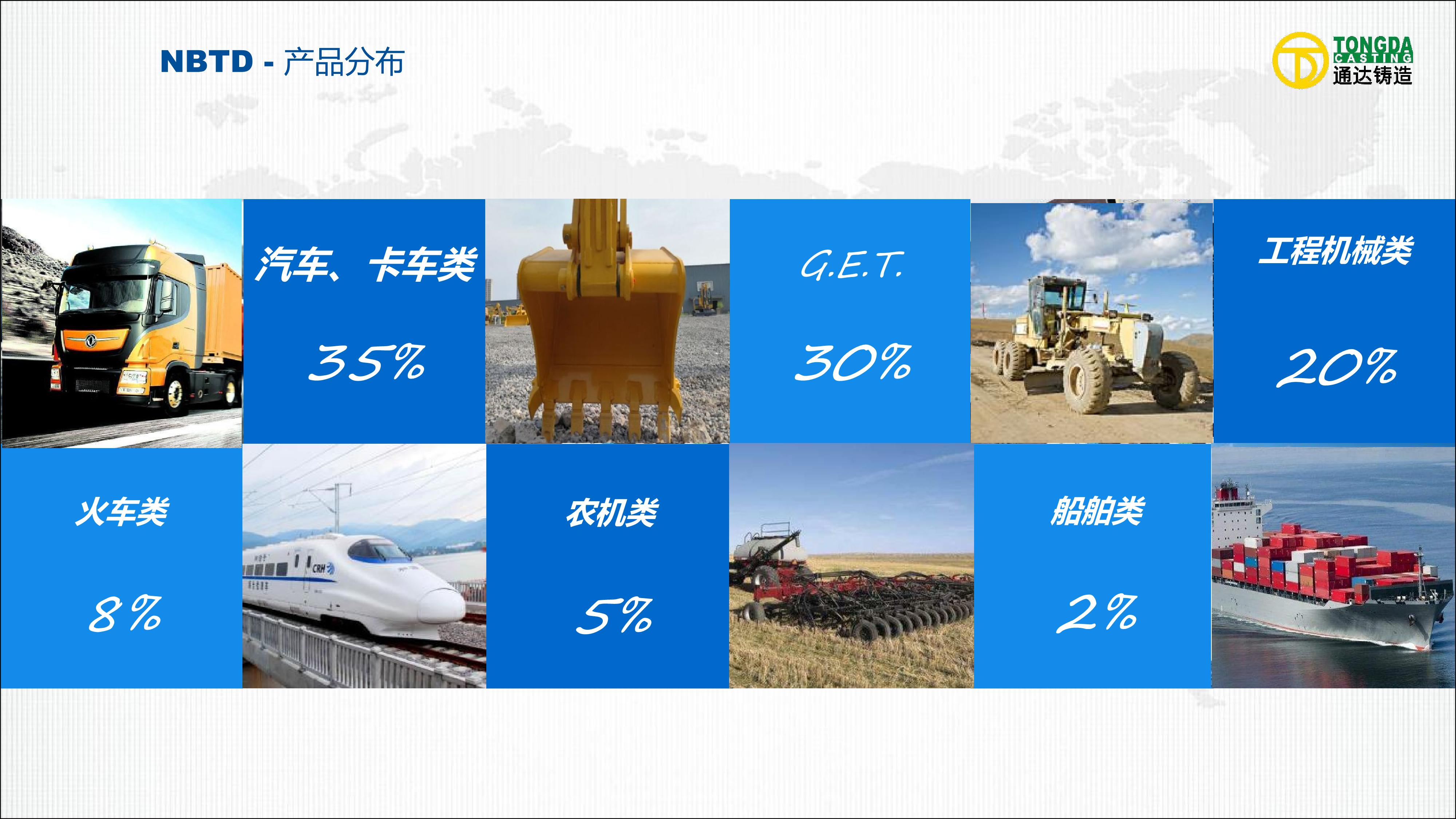 NBTD - 产品分布

TONGDA CASTING 通达铸造

汽车、卡车类

35%

G.E.T.

30%

工程机械类

20%

火车类

8%

CRH

农机类

5%

船舶类

2%